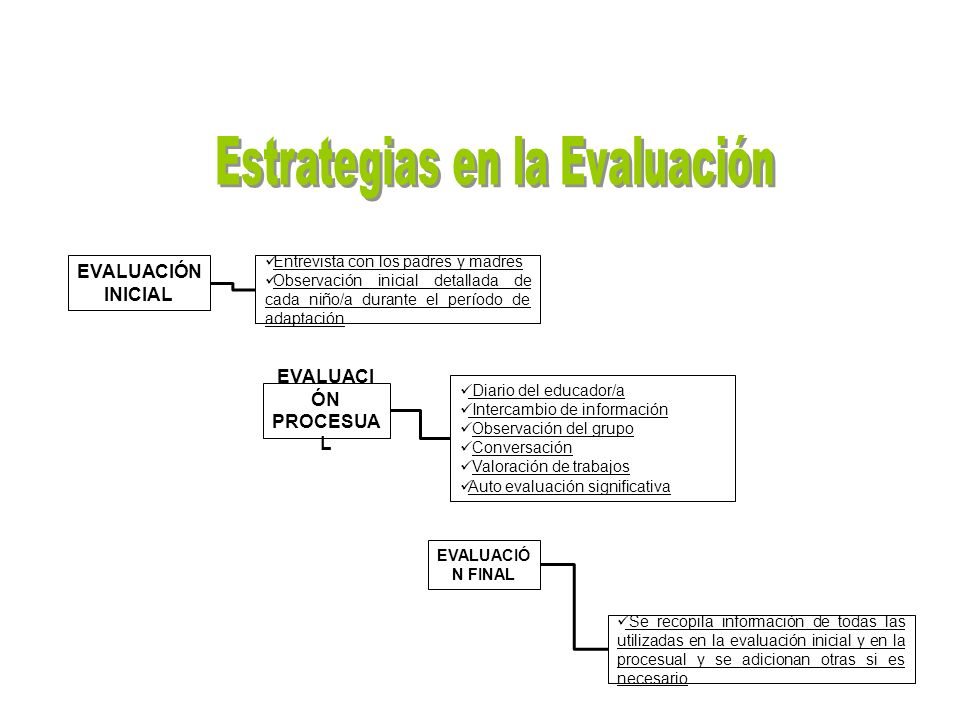 Estrategias en la Evaluación

EVALUACIÓN INICIAL

✓Entrevista con los padres y madres
✓Observación inicial detallada de cada niño/a durante el período de adaptación

EVALUACIÓN PROCESUAL

✓Diario del educador/a
✓Intercambio de información
✓Observación del grupo
✓Conversación
✓Valoración de trabajos
✓Auto evaluación significativa

EVALUACIÓN FINAL

✓Se recopila información de todas las utilizadas en la evaluación inicial y en la procesual y se adicionan otras si es necesario